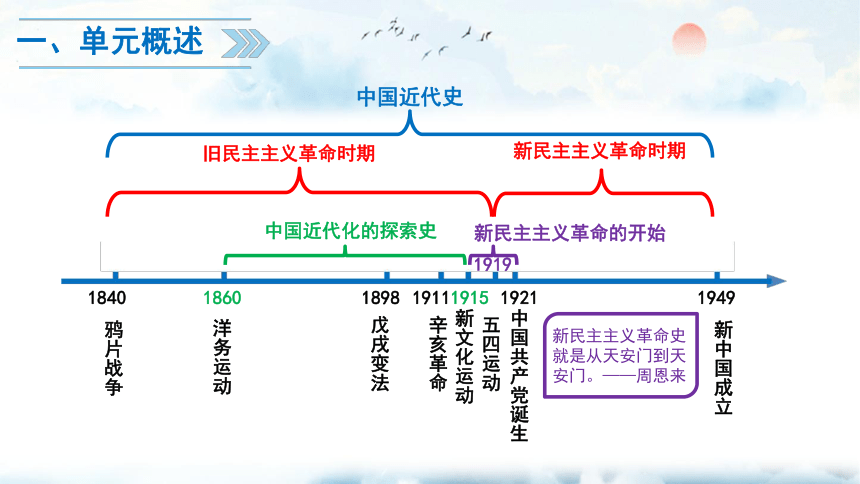 一、单元概述

中国近代史

旧民主主义革命时期

新民主主义革命时期

中国近代化的探索史

新民主主义革命的开始

1919

1840 1860 1898 1911 1915 1921 1949

鸦片战争

洋务运动

戊戌变法

辛亥革命

新文化运动

五四运动

中国共产党诞生

新民主主义革命史就是从天安门到天安门。——周恩来

新中国成立